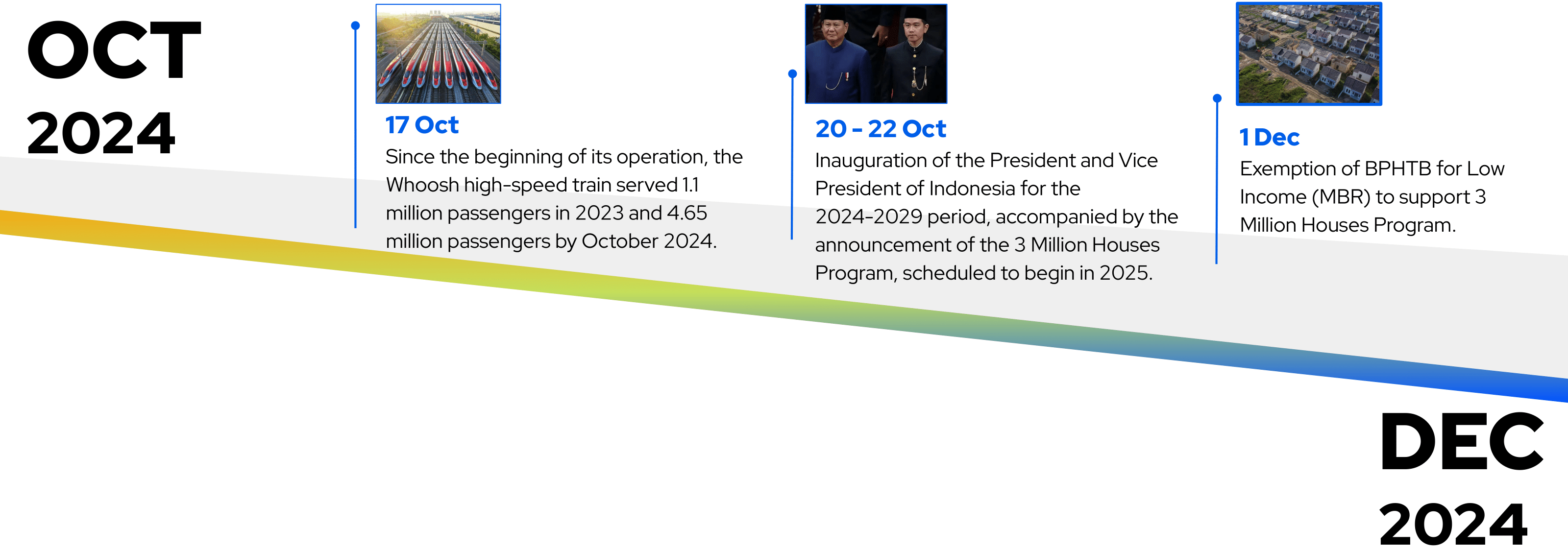 OCT
2024

17 Oct
Since the beginning of its operation, the Whoosh high-speed train served 1.1 million passengers in 2023 and 4.65 million passengers by October 2024.

20 - 22 Oct
Inauguration of the President and Vice President of Indonesia for the 2024-2029 period, accompanied by the announcement of the 3 Million Houses Program, scheduled to begin in 2025.

1 Dec
Exemption of BPHTB for Low Income (MBR) to support 3 Million Houses Program.

DEC
2024